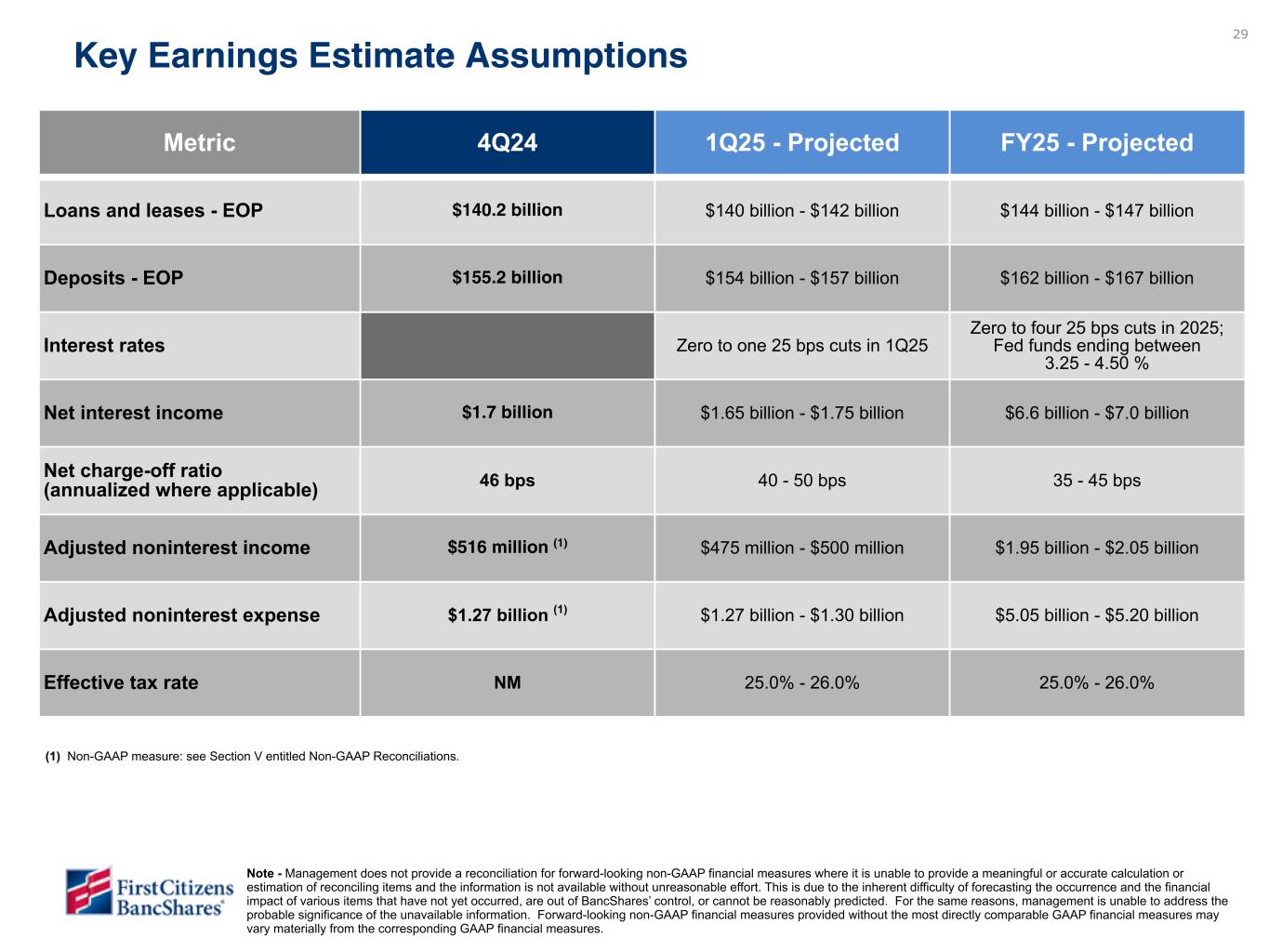 29

Key Earnings Estimate Assumptions

| Metric | 4Q24 | 1Q25 - Projected | FY25 - Projected |
|---|---|---|---|
| Loans and leases - EOP | \$140.2 billion | \$140 billion - \$142 billion | \$144 billion - \$147 billion |
| Deposits - EOP | \$155.2 billion | \$154 billion - \$157 billion | \$162 billion - \$167 billion |
| Interest rates | | Zero to one 25 bps cuts in 1Q25 | Zero to four 25 bps cuts in 2025; Fed funds ending between 3.25 - 4.50 % |
| Net interest income | \$1.7 billion | \$1.65 billion - \$1.75 billion | \$6.6 billion - \$7.0 billion |
| Net charge-off ratio (annualized where applicable) | 46 bps | 40 - 50 bps | 35 - 45 bps |
| Adjusted noninterest income | \$516 million $^{(1)}$ | \$475 million - \$500 million | \$1.95 billion - \$2.05 billion |
| Adjusted noninterest expense | \$1.27 billion $^{(1)}$ | \$1.27 billion - \$1.30 billion | \$5.05 billion - \$5.20 billion |
| Effective tax rate | NM | 25.0% - 26.0% | 25.0% - 26.0% |

(1) Non-GAAP measure: see Section V entitled Non-GAAP Reconciliations.

First Citizens BancShares®

Note - Management does not provide a reconciliation for forward-looking non-GAAP financial measures where it is unable to provide a meaningful or accurate calculation or estimation of reconciling items and the information is not available without unreasonable effort. This is due to the inherent difficulty of forecasting the occurrence and the financial impact of various items that have not yet occurred, are out of BancShares' control, or cannot be reasonably predicted. For the same reasons, management is unable to address the probable significance of the unavailable information. Forward-looking non-GAAP financial measures provided without the most directly comparable GAAP financial measures may vary materially from the corresponding GAAP financial measures.